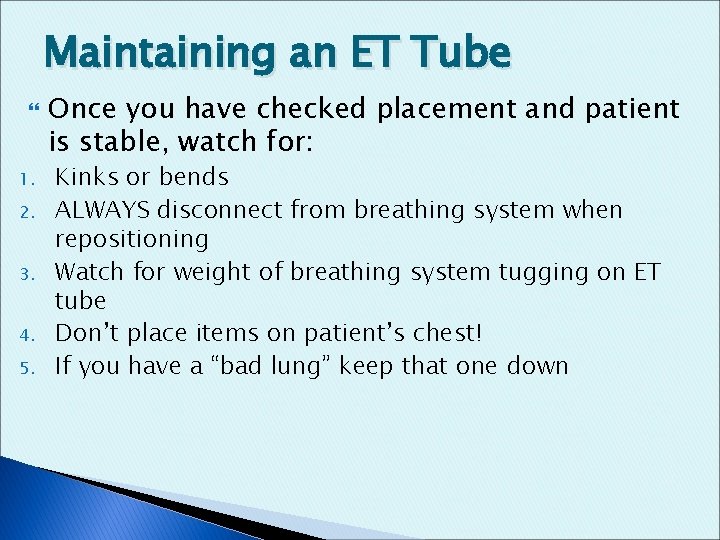 Maintaining an ET Tube

Once you have checked placement and patient is stable, watch for:

1. Kinks or bends
2. ALWAYS disconnect from breathing system when repositioning
3. Watch for weight of breathing system tugging on ET tube
4. Don’t place items on patient’s chest!
5. If you have a “bad lung” keep that one down